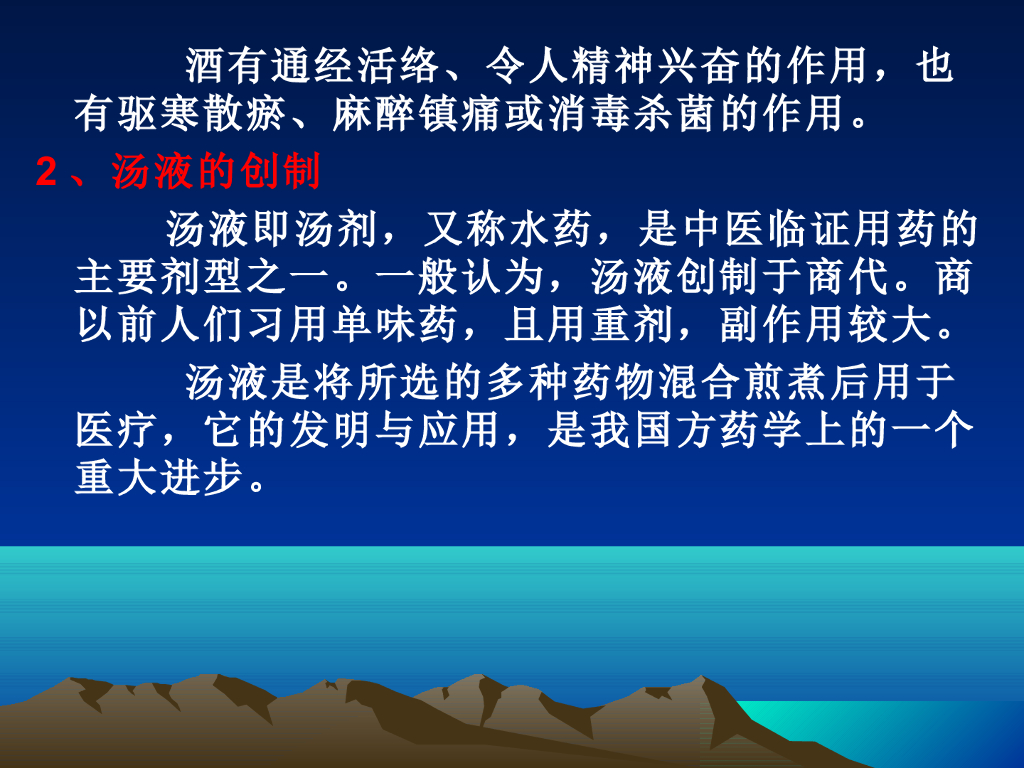 酒有通经活络、令人精神兴奋的作用，也有驱寒散瘀、麻醉镇痛或消毒杀菌的作用。

2、汤液的创制

汤液即汤剂，又称水药，是中医临证用药的主要剂型之一。一般认为，汤液创制于商代。商以前人们习用单味药，且用重剂，副作用较大。

汤液是将所选的多种药物混合煎煮后用于医疗，它的发明与应用，是我国方药学上的一个重大进步。